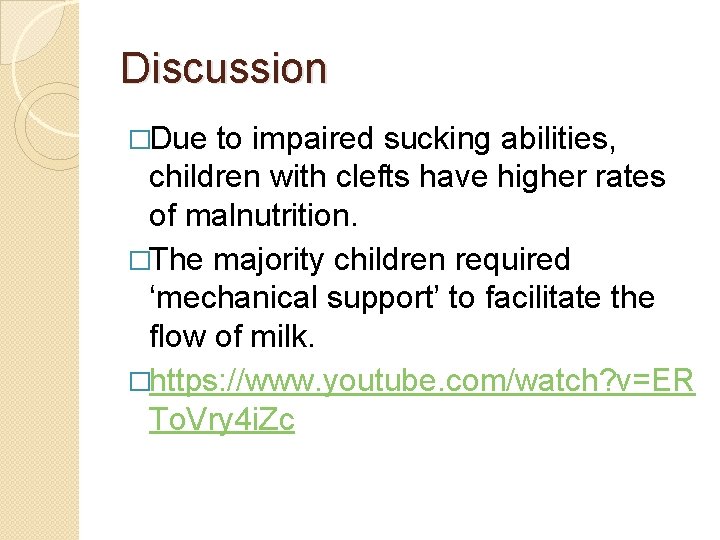 Discussion

□Due to impaired sucking abilities, children with clefts have higher rates of malnutrition.

□The majority children required ‘mechanical support’ to facilitate the flow of milk.

□https://www.youtube.com/watch?v=ERToVry4iZc